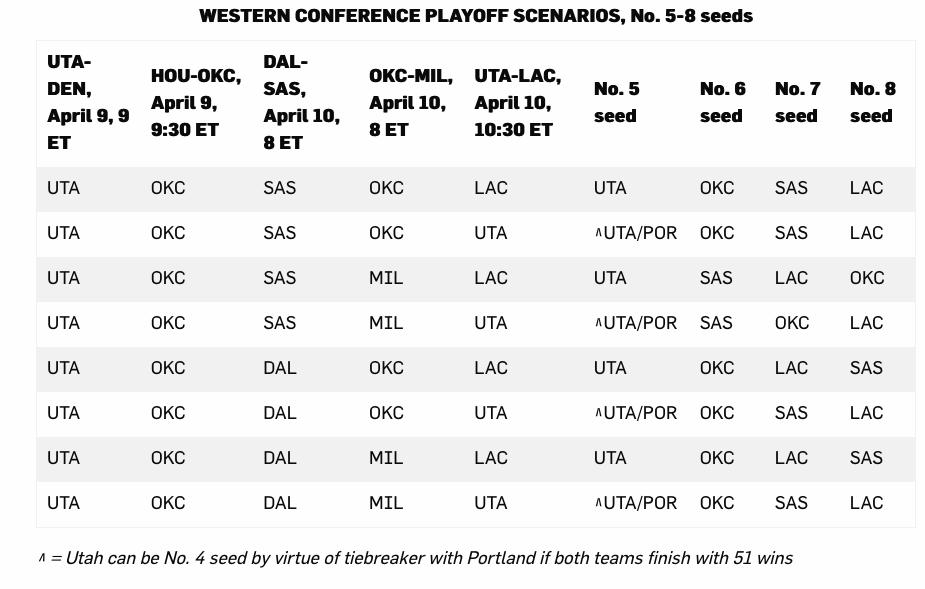 WESTERN CONFERENCE PLAYOFF SCENARIOS, No. 5-8 seeds

| UTA-DEN, April 9, 9 ET | HOU-OKC, April 9, 9:30 ET | DAL-SAS, April 10, 8 ET | OKC-MIL, April 10, 8 ET | UTA-LAC, April 10, 10:30 ET | No. 5 seed | No. 6 seed | No. 7 seed | No. 8 seed |
|---|---|---|---|---|---|---|---|---|
| UTA | OKC | SAS | OKC | LAC | UTA | OKC | SAS | LAC |
| UTA | OKC | SAS | OKC | UTA | ^UTA/POR | OKC | SAS | LAC |
| UTA | OKC | SAS | MIL | LAC | UTA | SAS | LAC | OKC |
| UTA | OKC | SAS | MIL | UTA | ^UTA/POR | SAS | OKC | LAC |
| UTA | OKC | DAL | OKC | LAC | UTA | OKC | LAC | SAS |
| UTA | OKC | DAL | OKC | UTA | ^UTA/POR | OKC | SAS | LAC |
| UTA | OKC | DAL | MIL | LAC | UTA | OKC | LAC | SAS |
| UTA | OKC | DAL | MIL | UTA | ^UTA/POR | OKC | SAS | LAC |

^ = Utah can be No. 4 seed by virtue of tiebreaker with Portland if both teams finish with 51 wins